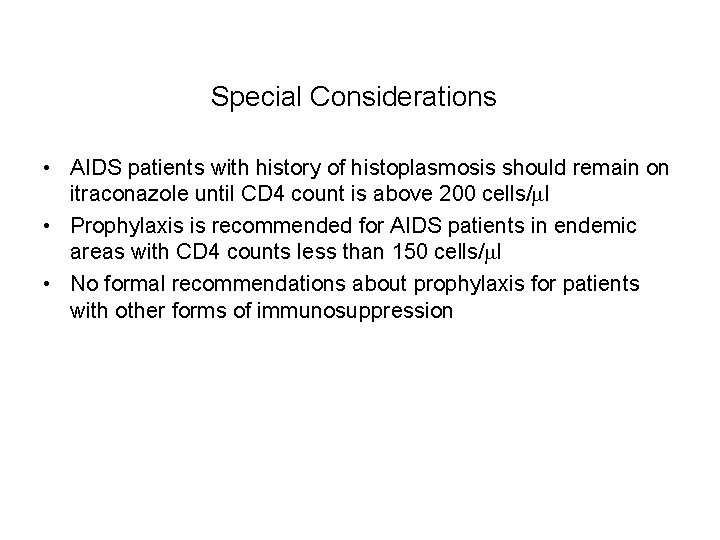 Special Considerations

• AIDS patients with history of histoplasmosis should remain on itraconazole until CD4 count is above 200 cells/μl
• Prophylaxis is recommended for AIDS patients in endemic areas with CD4 counts less than 150 cells/μl
• No formal recommendations about prophylaxis for patients with other forms of immunosuppression